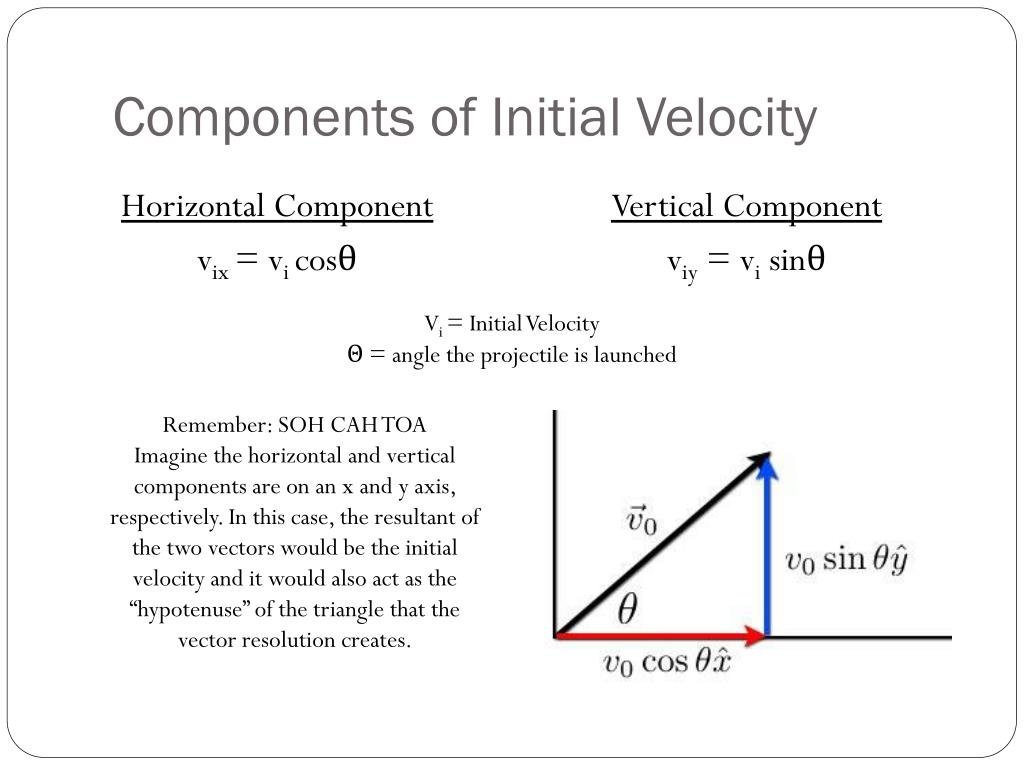 Components of Initial Velocity

Horizontal Component

$v_{ix} = v_i \cos\theta$

Vertical Component

$v_{iy} = v_i \sin\theta$

$V_i$ = Initial Velocity
$\Theta$ = angle the projectile is launched

Remember: SOH CAH TOA
Imagine the horizontal and vertical components are on an x and y axis, respectively. In this case, the resultant of the two vectors would be the initial velocity and it would also act as the "hypotenuse" of the triangle that the vector resolution creates.

$\vec{v}_0$

$\theta$

$v_0 \sin\theta\hat{y}$

$v_0 \cos\theta\hat{x}$